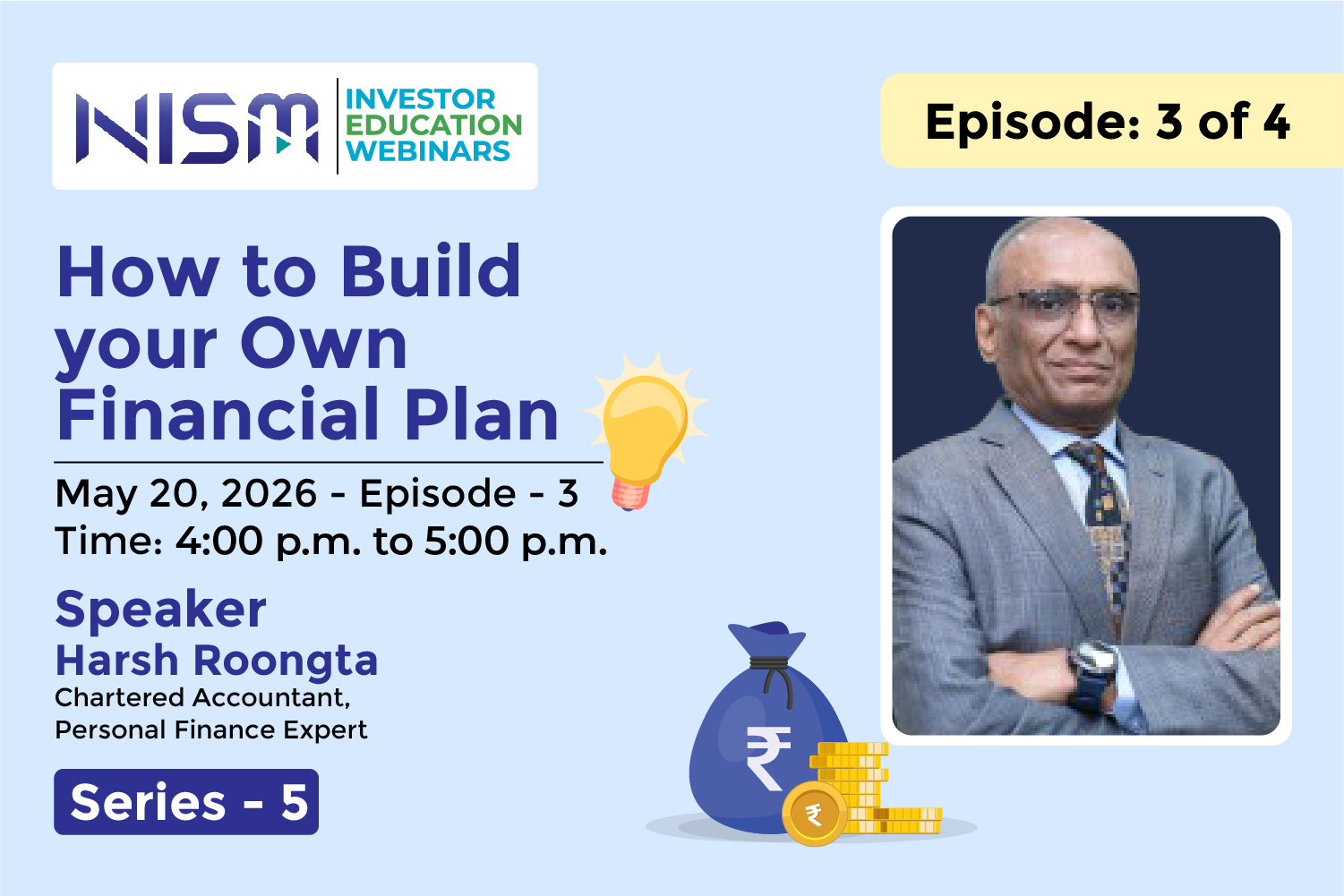 NISM INVESTOR EDUCATION WEBINARS

Episode: 3 of 4

How to Build your Own Financial Plan

May 20, 2026 - Episode - 3
Time: 4:00 p.m. to 5:00 p.m.

Speaker
Harsh Roongta
Chartered Accountant, Personal Finance Expert

Series - 5

₹

₹